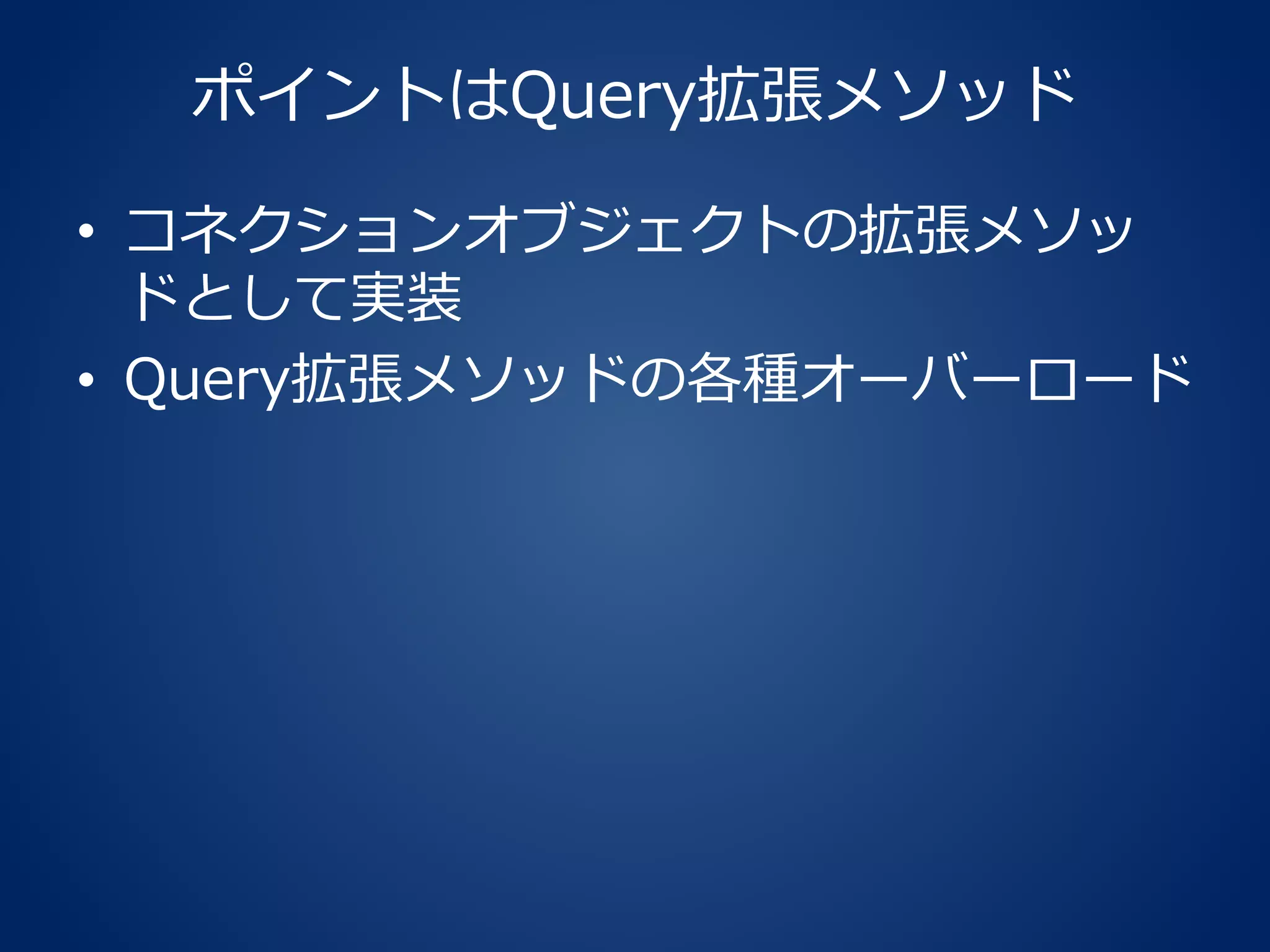 ポイントはQuery拡張メソッド

• コネクションオブジェクトの拡張メソッドとして実装
• Query拡張メソッドの各種オーバーロード